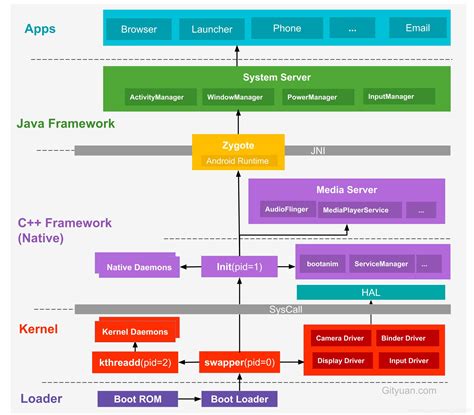 Apps

Browser
Launcher
Phone
...
Email

System Server

ActivityManager
WindowManager
PowerManager
InputManager

Java Framework

Zygote
Android Runtime
JNI

Media Server

AudioFlinger
MediaPlayerService
...

C++ Framework (Native)

Native Daemons
Init(pid=1)
bootanim
ServiceManager
...

HAL

SysCall

Kernel

Kernel Daemons
kthreadd(pid=2)
swapper(pid=0)
Camera Driver
Binder Driver
Display Driver
Input Driver

Loader

Boot ROM
Boot Loader

Gityuan.com